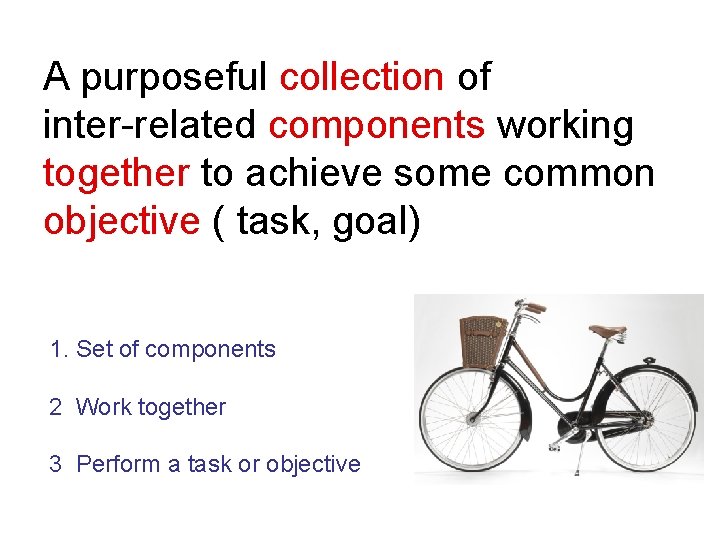 A purposeful collection of inter-related components working together to achieve some common objective ( task, goal)

1. Set of components

2 Work together

3 Perform a task or objective